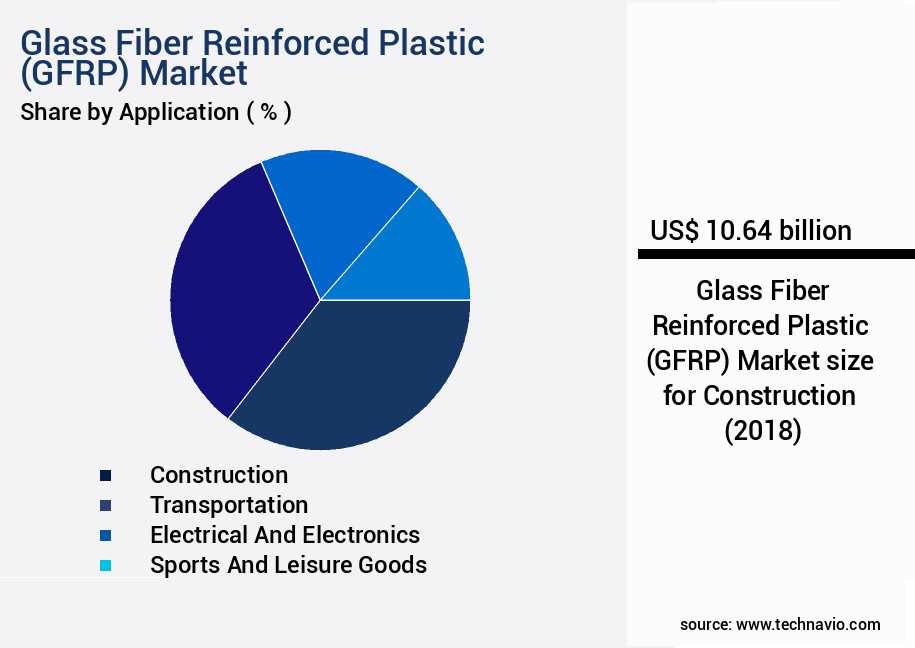 Glass Fiber Reinforced Plastic (GFRP) Market
Share by Application ( % )

Construction
Transportation
Electrical And Electronics
Sports And Leisure Goods

US$ 10.64 billion

Glass Fiber Reinforced Plastic (GFRP) Market size for Construction (2018)

source: www.technavio.com